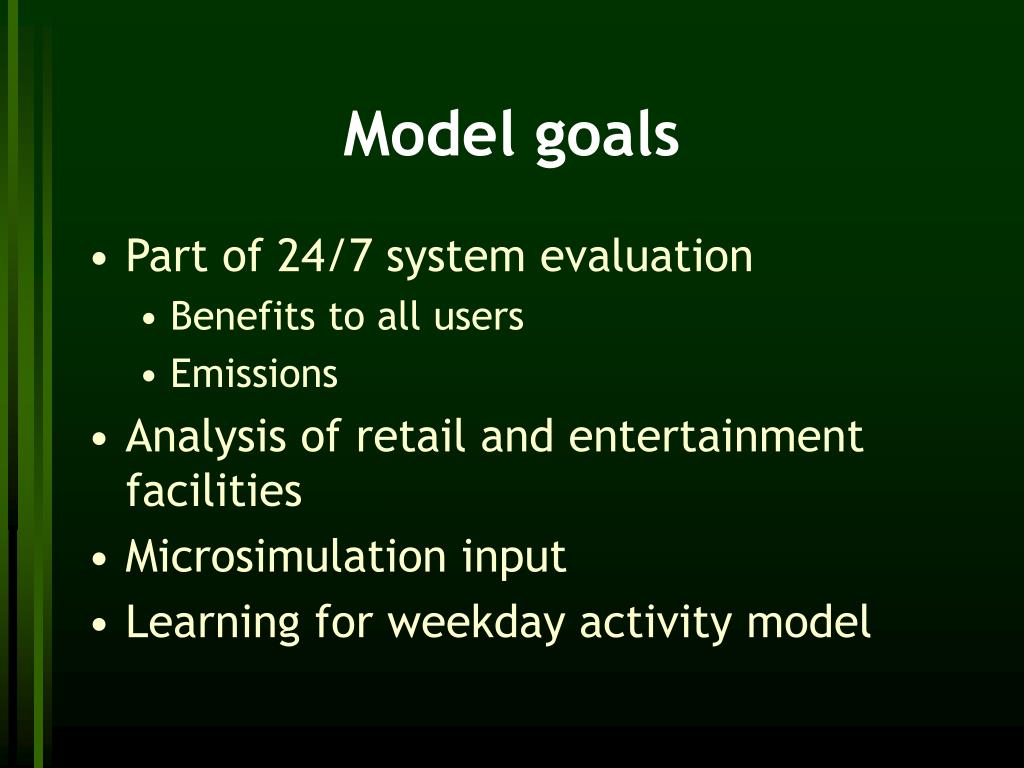 Model goals

• Part of 24/7 system evaluation
  • Benefits to all users
  • Emissions
• Analysis of retail and entertainment facilities
• Microsimulation input
• Learning for weekday activity model